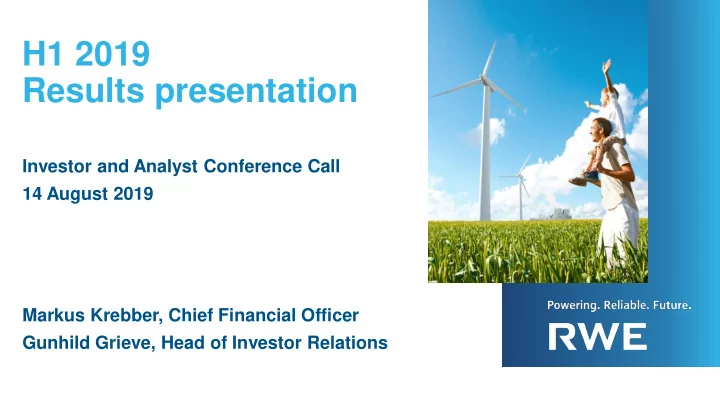 H1 2019
Results presentation

Investor and Analyst Conference Call
14 August 2019

Markus Krebber, Chief Financial Officer
Gunhild Grieve, Head of Investor Relations

Powering. Reliable. Future.
RWE